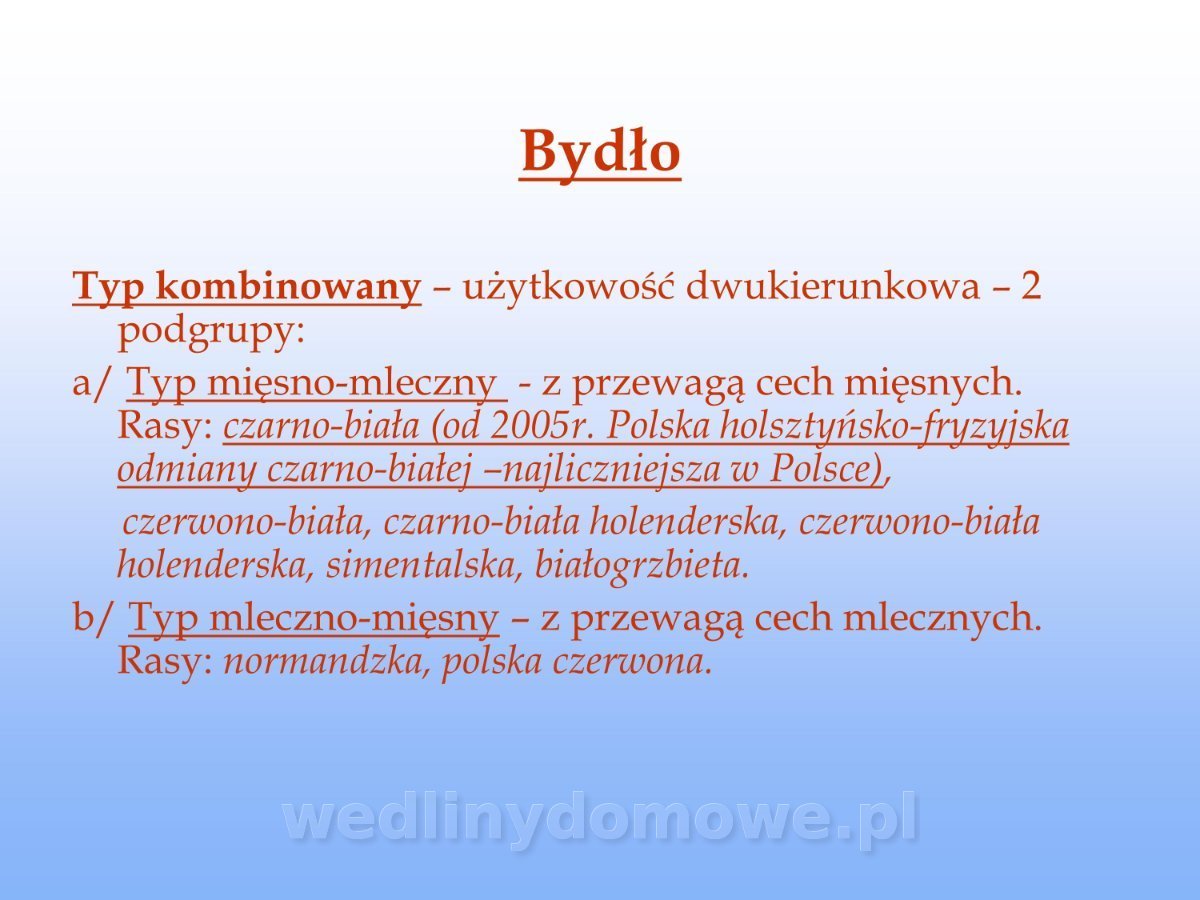 Bydło

Typ kombinowany – użytkowość dwukierunkowa – 2 podgrupy:

a/ Typ mięsno-mleczny - z przewagą cech mięsnych. Rasy: czarno-biała (od 2005r. Polska holsztyńsko-fryzyjska odmiany czarno-białej –najliczniejsza w Polsce),

czerwono-biała, czarno-biała holenderska, czerwono-biała holenderska, simentalska, białogrzbieta.

b/ Typ mleczno-mięsny – z przewagą cech mlecznych. Rasy: normandzka, polska czerwona.

wedlinydomowe.pl